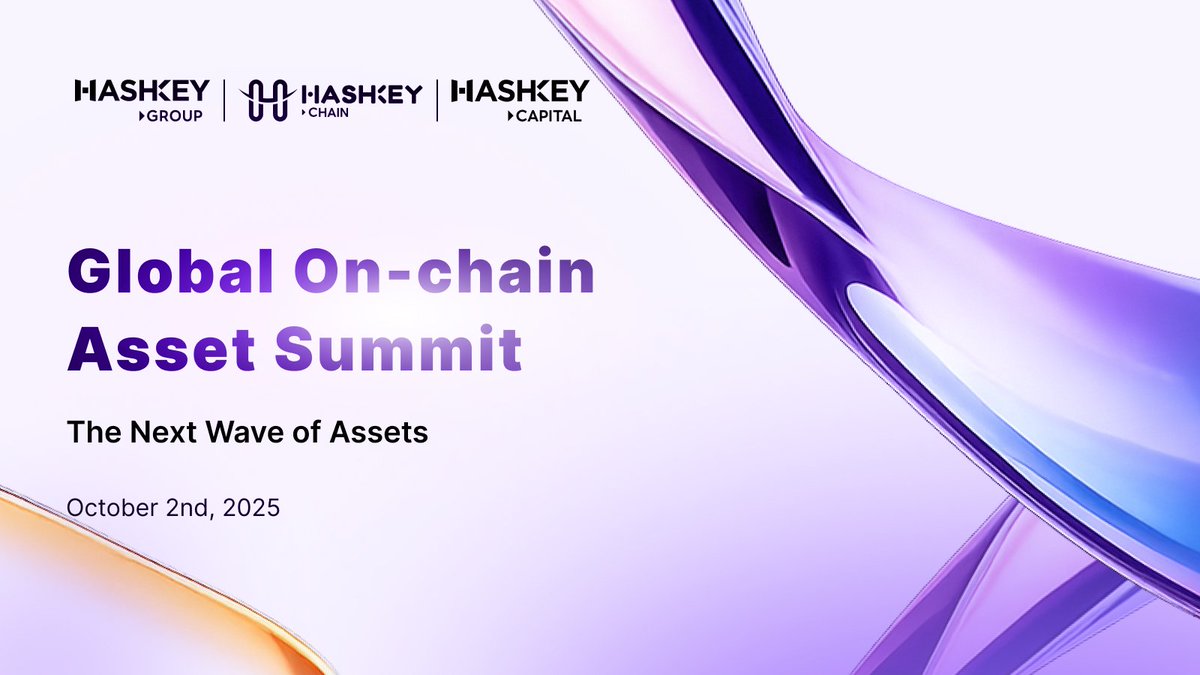 HASHKEY GROUP | HASHKEY CHAIN | HASHKEY CAPITAL

Global On-chain Asset Summit

The Next Wave of Assets

October 2nd, 2025